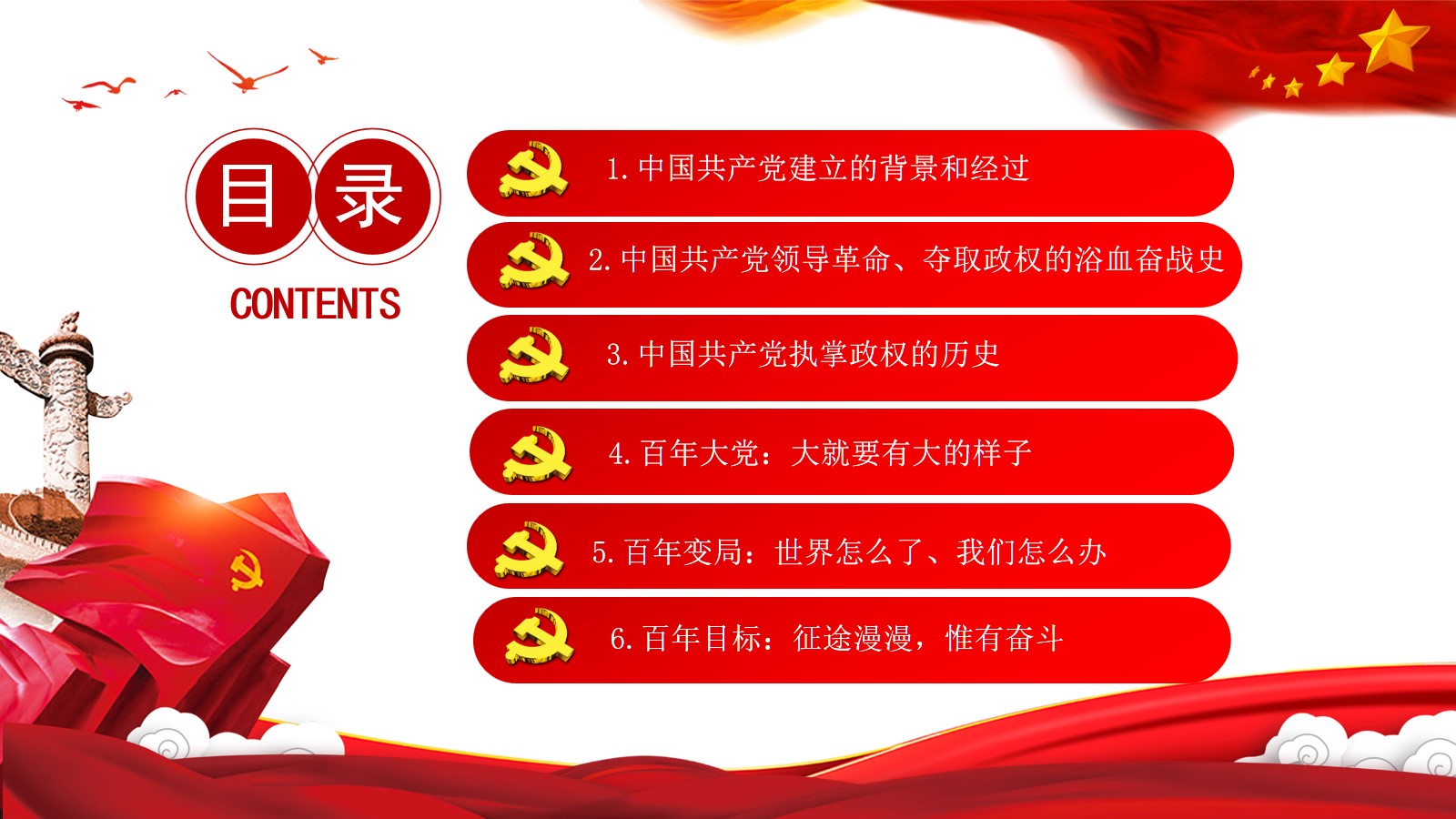 目录
CONTENTS

1. 中国共产党建立的背景和经过

2. 中国共产党领导革命、夺取政权的浴血奋战史

3. 中国共产党执掌政权的历史

4. 百年大党：大就要有大的样子

5. 百年变局：世界怎么了、我们怎么办

6. 百年目标：征途漫漫，惟有奋斗